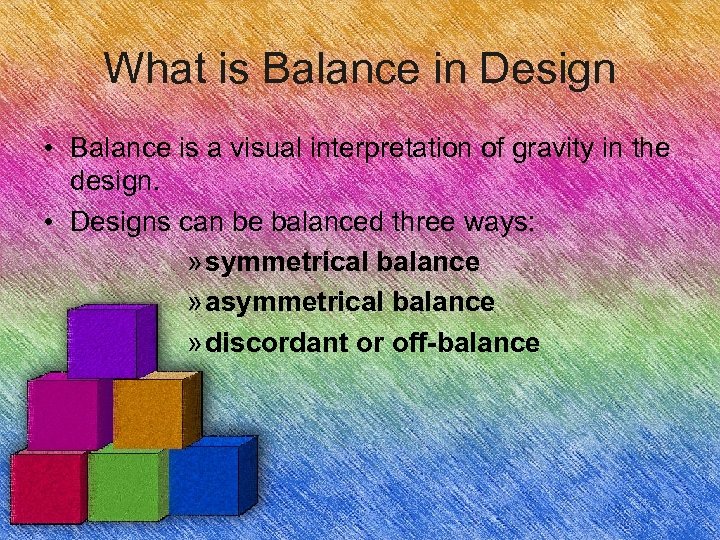 What is Balance in Design

• Balance is a visual interpretation of gravity in the design.
• Designs can be balanced three ways:
» symmetrical balance
» asymmetrical balance
» discordant or off-balance